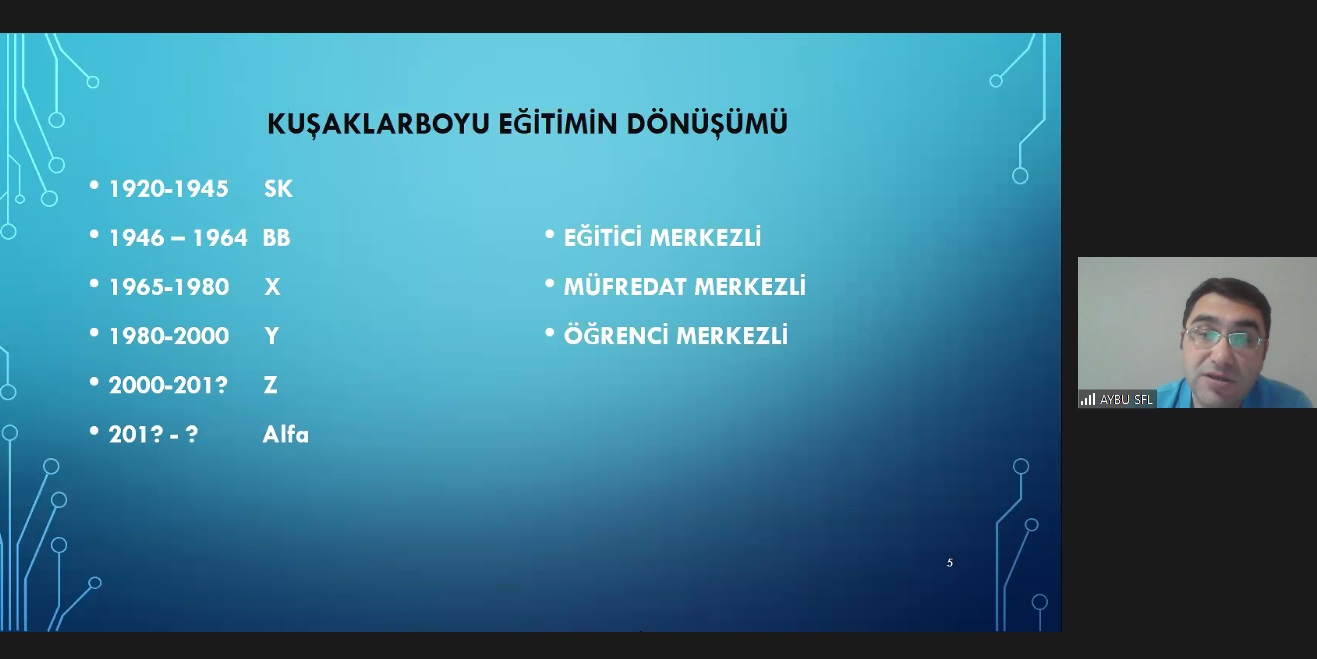 KUŞAKLARBOYU EĞİTİMİN DÖNÜŞÜMÜ

• 1920-1945 SK
• 1946 – 1964 BB
• 1965-1980 X
• 1980-2000 Y
• 2000-201? Z
• 201? - ? Alfa

• EĞİTİCİ MERKEZLİ
• MÜFREDAT MERKEZLİ
• ÖĞRENCİ MERKEZLİ

5

AYBU SFL